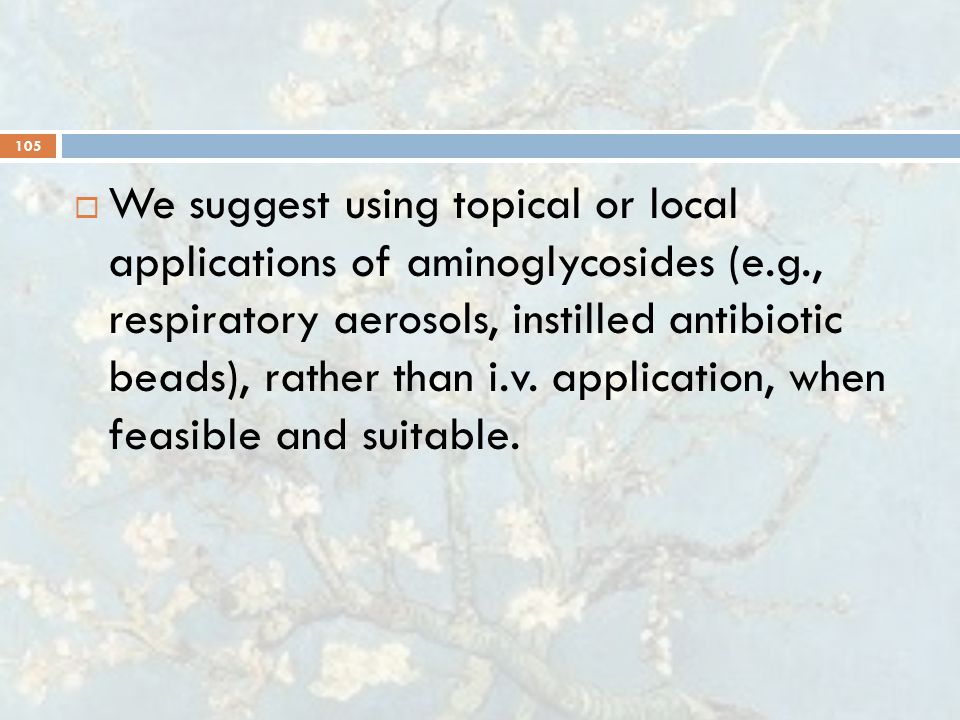 105

We suggest using topical or local applications of aminoglycosides (e.g., respiratory aerosols, instilled antibiotic beads), rather than i.v. application, when feasible and suitable.